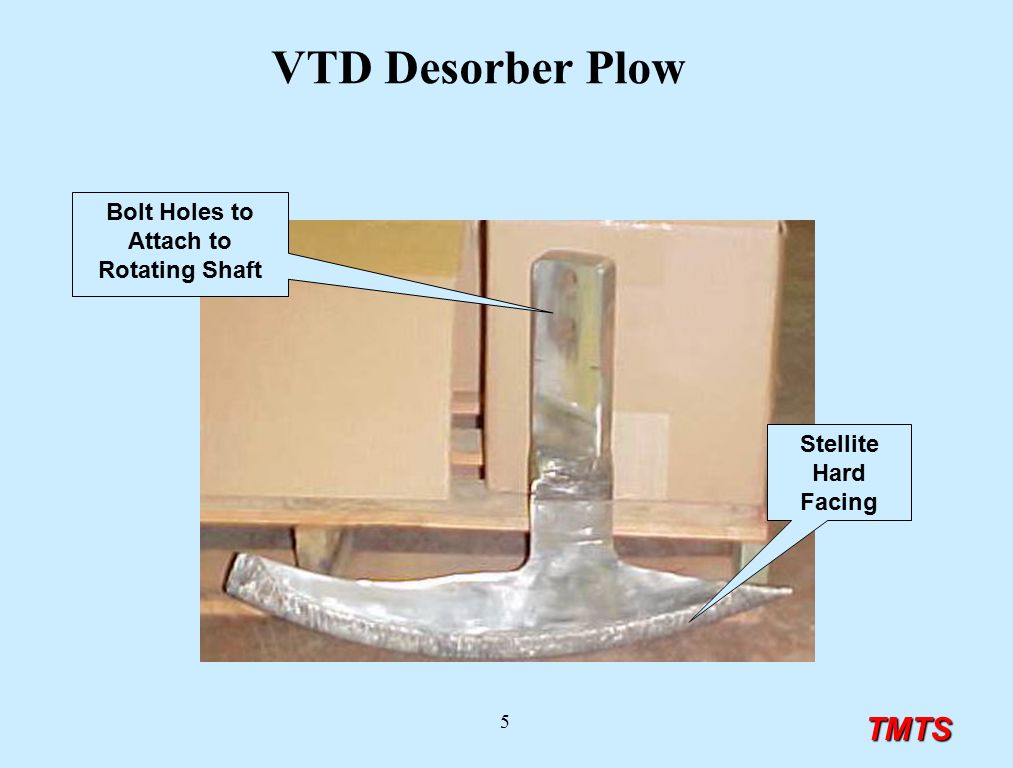 VTD Desorber Plow

Bolt Holes to Attach to Rotating Shaft

Stellite Hard Facing

5

TMTS